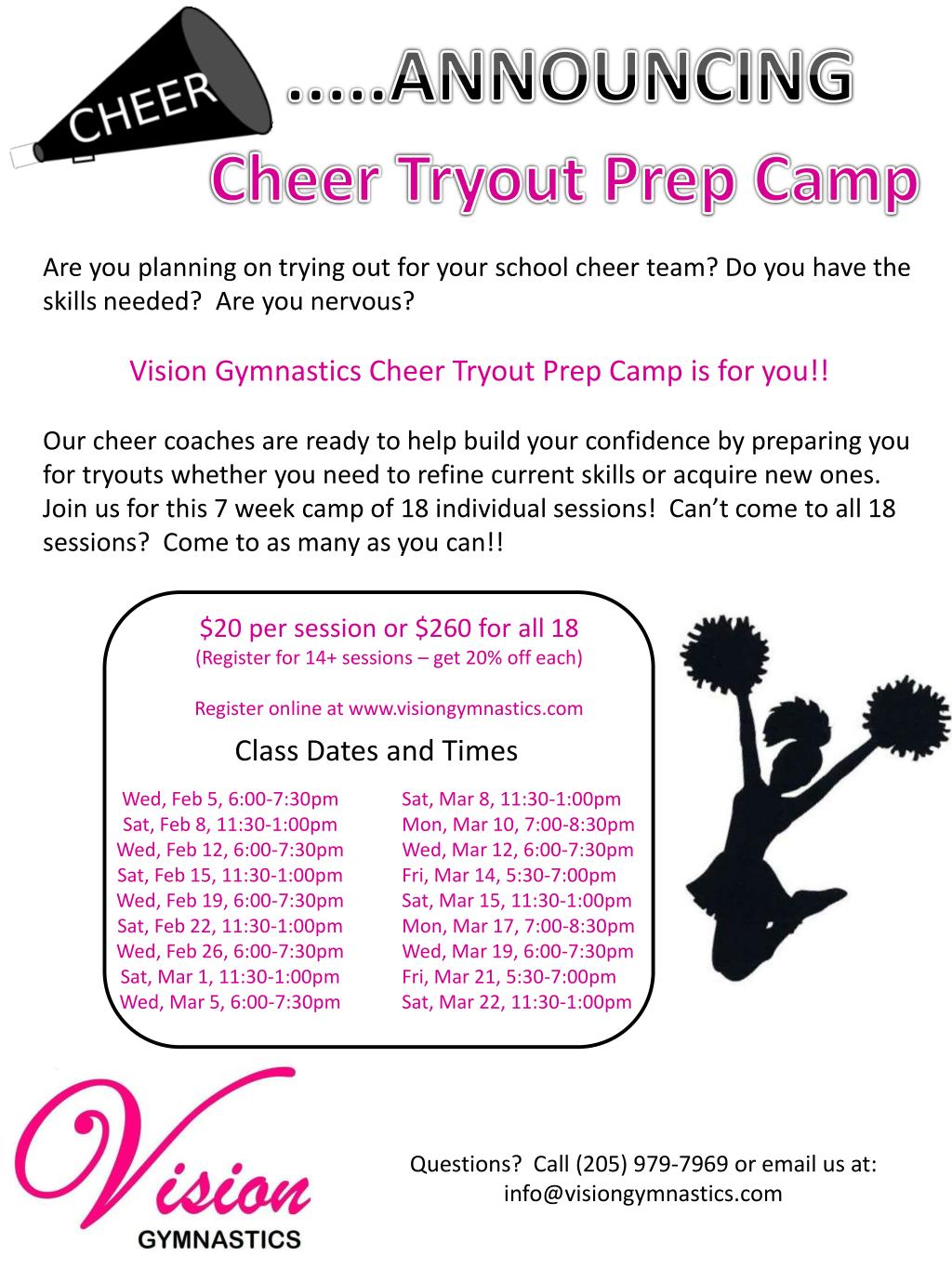 CHEER

.....ANNOUNCING

Cheer Tryout Prep Camp

Are you planning on trying out for your school cheer team? Do you have the skills needed? Are you nervous?

Vision Gymnastics Cheer Tryout Prep Camp is for you!!

Our cheer coaches are ready to help build your confidence by preparing you for tryouts whether you need to refine current skills or acquire new ones. Join us for this 7 week camp of 18 individual sessions! Can't come to all 18 sessions? Come to as many as you can!!

$20 per session or $260 for all 18
(Register for 14+ sessions – get 20% off each)

Register online at www.visiongymnastics.com

Class Dates and Times

Wed, Feb 5, 6:00-7:30pm
Sat, Feb 8, 11:30-1:00pm
Wed, Feb 12, 6:00-7:30pm
Sat, Feb 15, 11:30-1:00pm
Wed, Feb 19, 6:00-7:30pm
Sat, Feb 22, 11:30-1:00pm
Wed, Feb 26, 6:00-7:30pm
Sat, Mar 1, 11:30-1:00pm
Wed, Mar 5, 6:00-7:30pm

Sat, Mar 8, 11:30-1:00pm
Mon, Mar 10, 7:00-8:30pm
Wed, Mar 12, 6:00-7:30pm
Fri, Mar 14, 5:30-7:00pm
Sat, Mar 15, 11:30-1:00pm
Mon, Mar 17, 7:00-8:30pm
Wed, Mar 19, 6:00-7:30pm
Fri, Mar 21, 5:30-7:00pm
Sat, Mar 22, 11:30-1:00pm

Vision
GYMNASTICS

Questions? Call (205) 979-7969 or email us at:
info@visiongymnastics.com